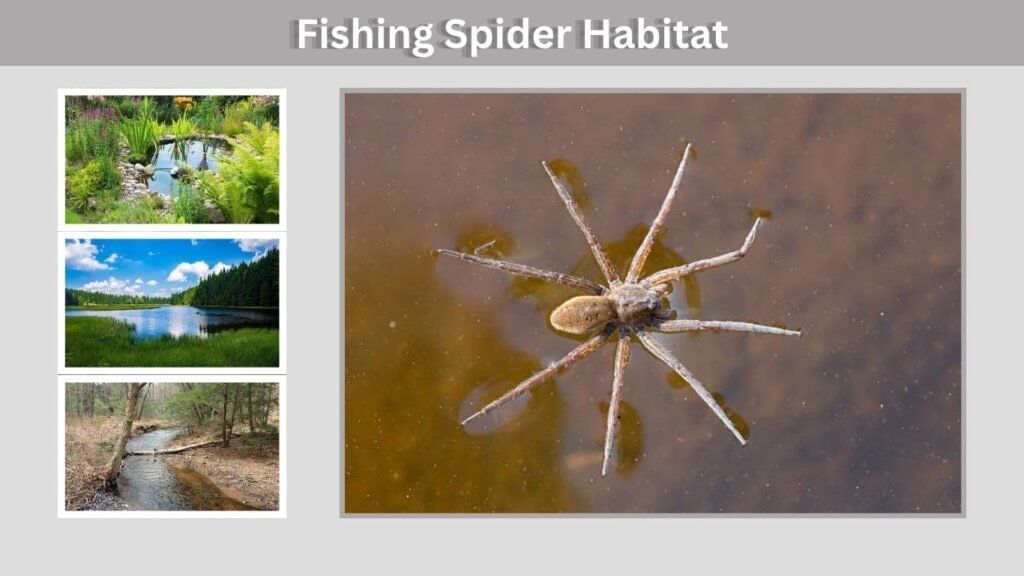 Fishing Spider Habitat